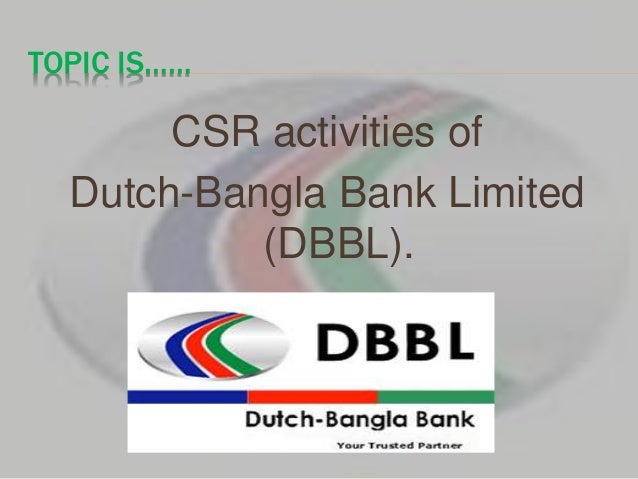 TOPIC IS……

CSR activities of Dutch-Bangla Bank Limited (DBBL).

DBBL

Dutch-Bangla Bank

Your Trusted Partner